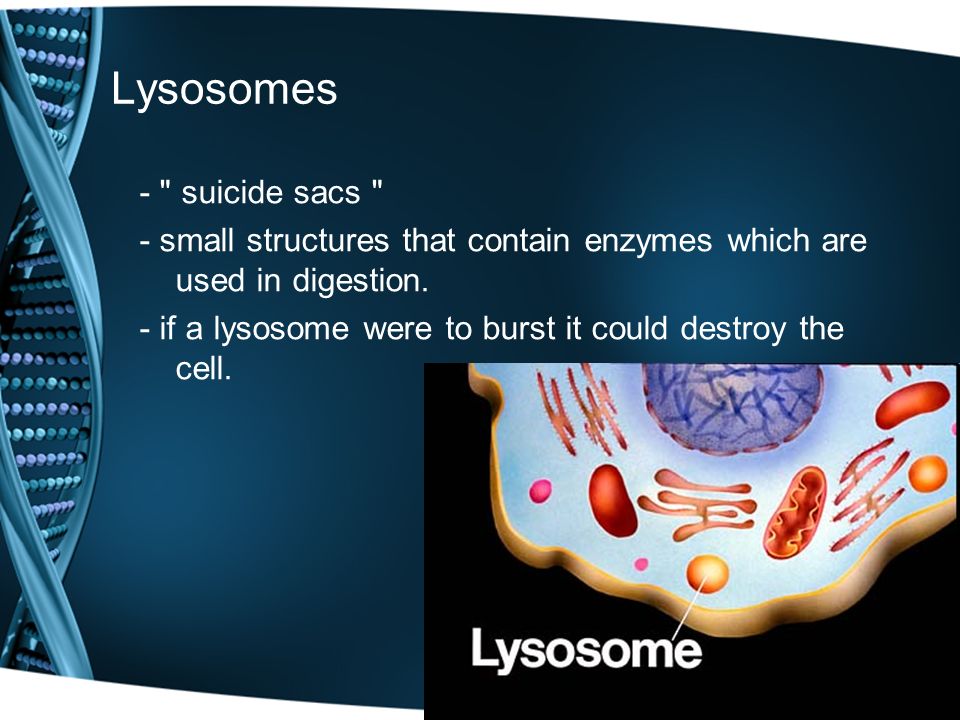 Lysosomes

- " suicide sacs "

- small structures that contain enzymes which are used in digestion.

- if a lysosome were to burst it could destroy the cell.

Lysosome